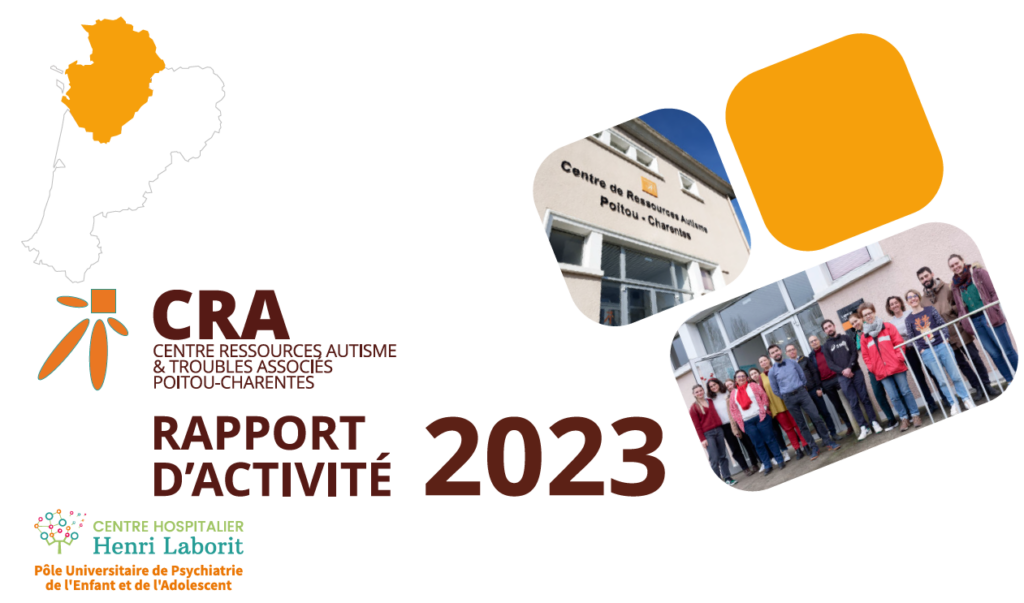 Centre de Ressources Autisme
Poitou - Charentes

CRA
CENTRE RESSOURCES AUTISME
& TROUBLES ASSOCIÉS
POITOU-CHARENTES

RAPPORT
D'ACTIVITÉ 2023

CENTRE HOSPITALIER
Henri Laborit
Pôle Universitaire de Psychiatrie
de l'Enfant et de l'Adolescent